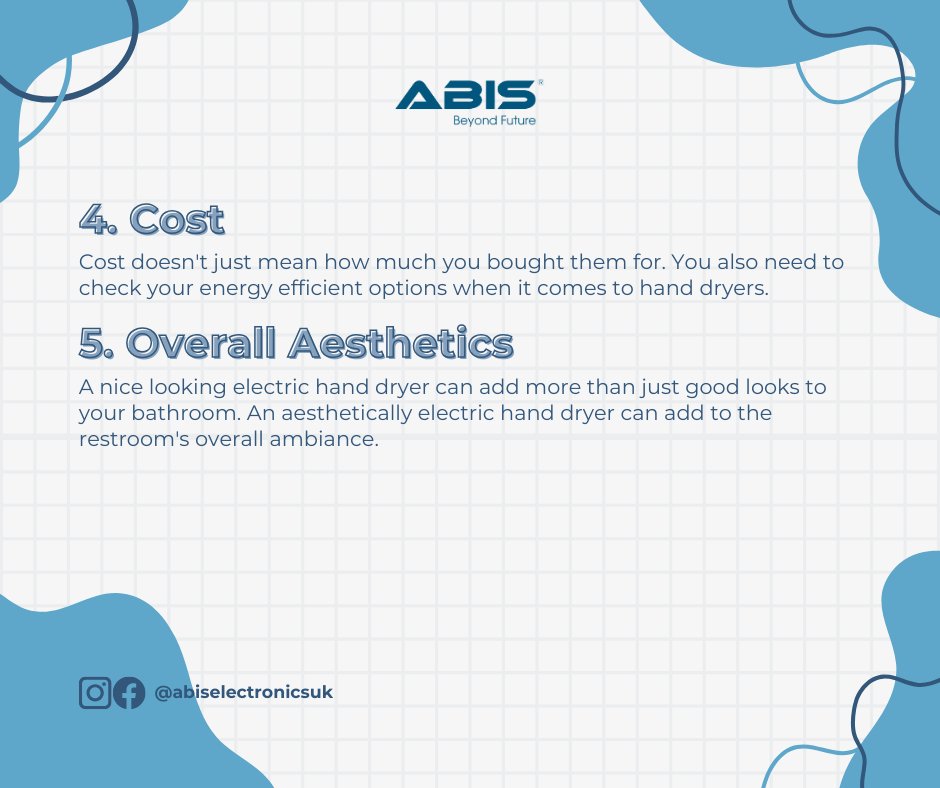 ABIS®
Beyond Future

4. Cost

Cost doesn't just mean how much you bought them for. You also need to check your energy efficient options when it comes to hand dryers.

5. Overall Aesthetics

A nice looking electric hand dryer can add more than just good looks to your bathroom. An aesthetically electric hand dryer can add to the restroom's overall ambiance.

@abiselectronicsuk